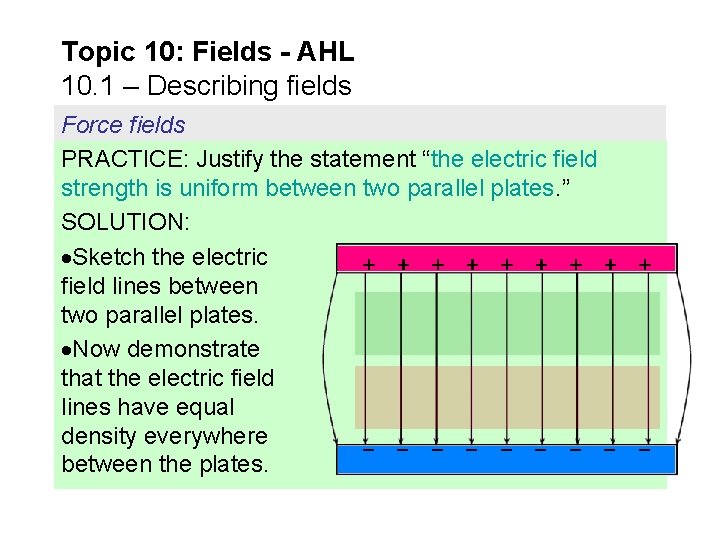 Topic 10: Fields - AHL
10.1 – Describing fields

Force fields

PRACTICE: Justify the statement “the electric field strength is uniform between two parallel plates.”

SOLUTION:

•Sketch the electric field lines between two parallel plates.

•Now demonstrate that the electric field lines have equal density everywhere between the plates.

+ + + + + + + + +

− − − − − − − − −